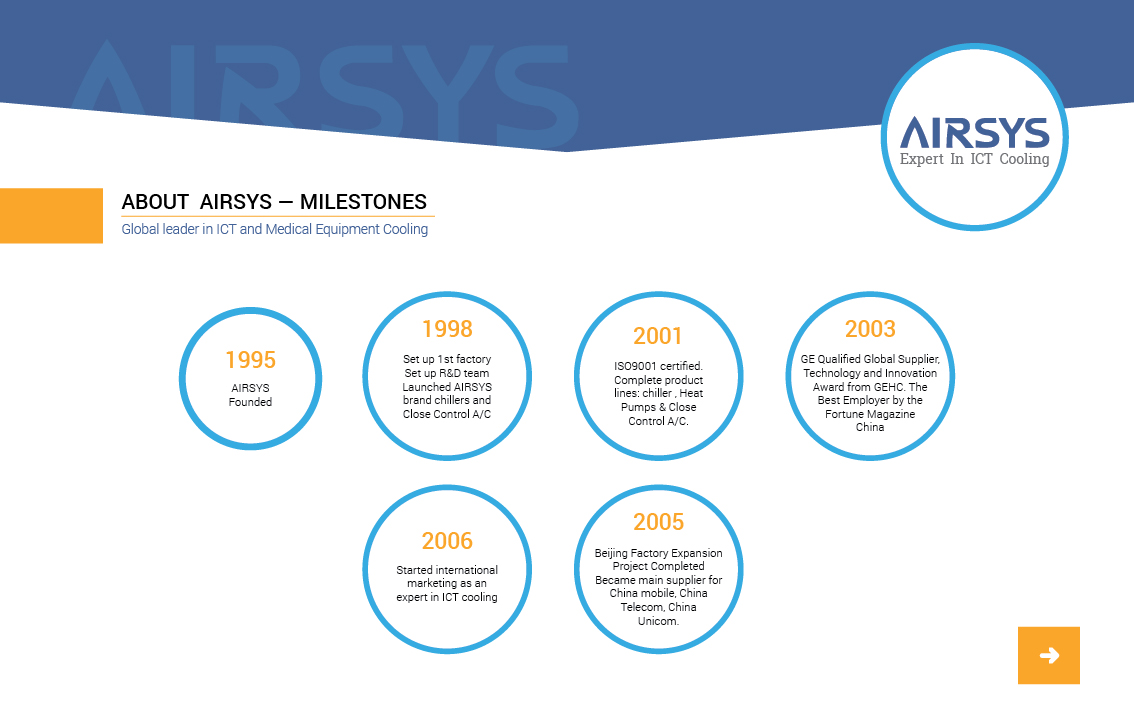 AIRSYS

AIRSYS
Expert In ICT Cooling

ABOUT AIRSYS — MILESTONES
Global leader in ICT and Medical Equipment Cooling

1995
AIRSYS Founded

1998
Set up 1st factory
Set up R&D team
Launched AIRSYS brand chillers and Close Control A/C

2001
ISO9001 certified. Complete product lines: chiller , Heat Pumps & Close Control A/C.

2003
GE Qualified Global Supplier, Technology and Innovation Award from GEHC. The Best Employer by the Fortune Magazine China

2006
Started international marketing as an expert in ICT cooling

2005
Beijing Factory Expansion Project Completed
Became main supplier for China mobile, China Telecom, China Unicom.